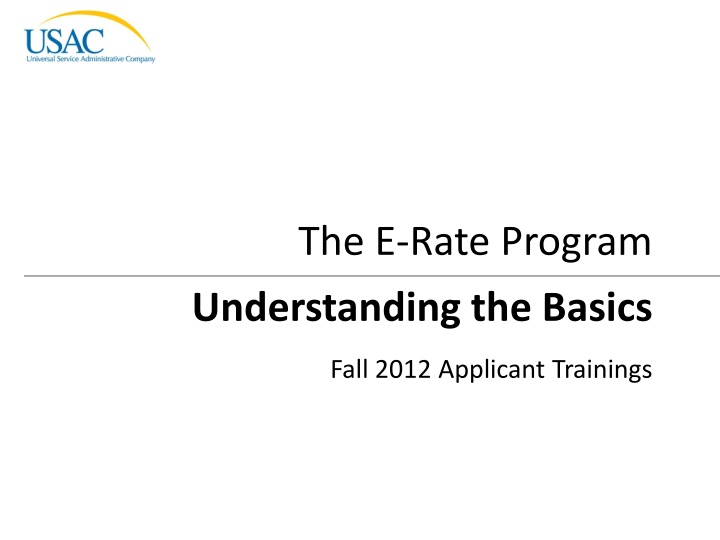 USAC
Universal Service Administrative Company

The E-Rate Program

Understanding the Basics

Fall 2012 Applicant Trainings